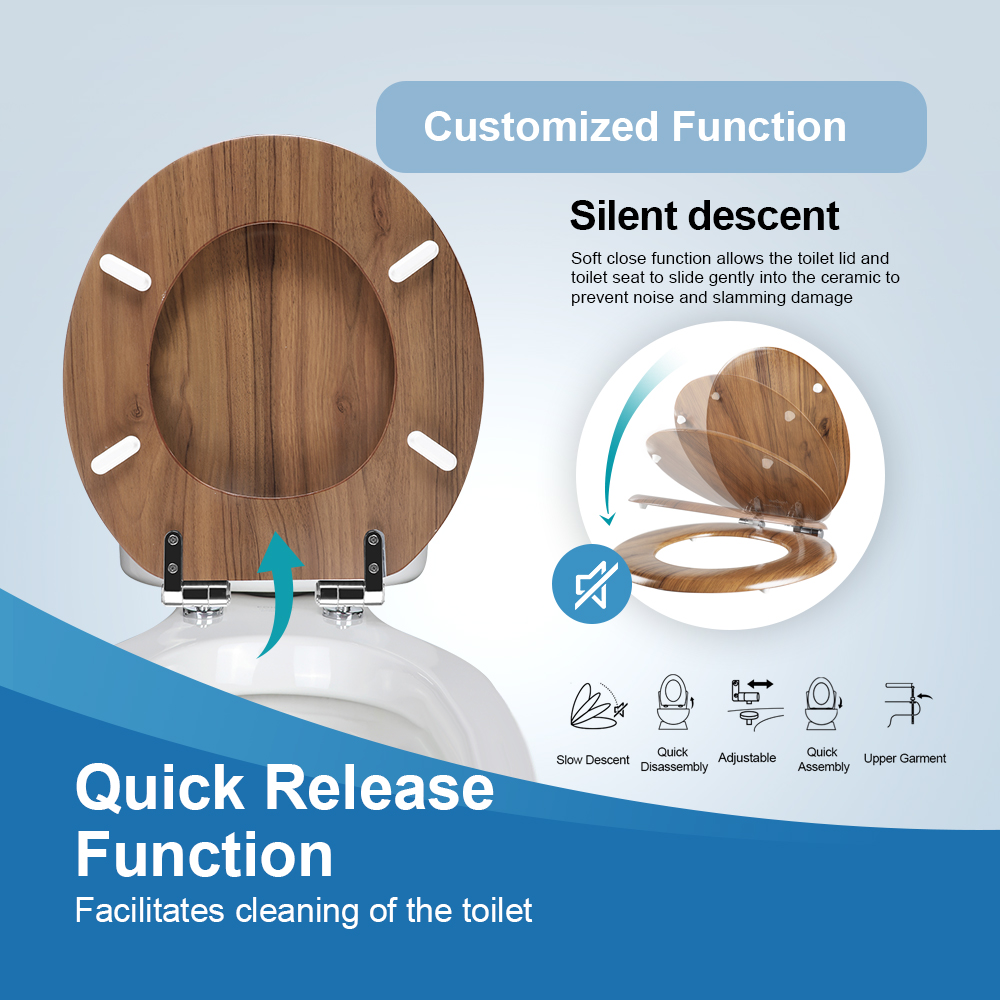 Customized Function

Silent descent

Soft close function allows the toilet lid and toilet seat to slide gently into the ceramic to prevent noise and slamming damage

Slow Descent
Quick Disassembly
Adjustable
Quick Assembly
Upper Garment

Quick Release Function

Facilitates cleaning of the toilet